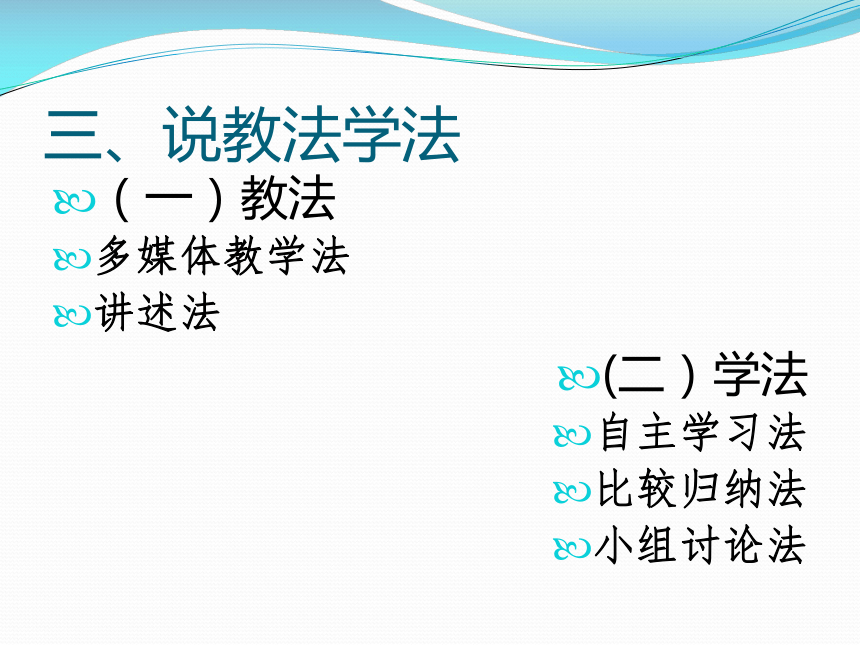 三、说教法学法

（一）教法

多媒体教学法

讲述法

(二）学法

自主学习法

比较归纳法

小组讨论法